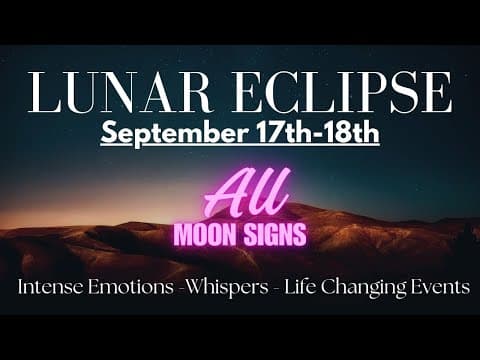 LUNAR ECLIPSE
September 17th-18th

All
MOON SIGNS

Intense Emotions -Whispers - Life Changing Events